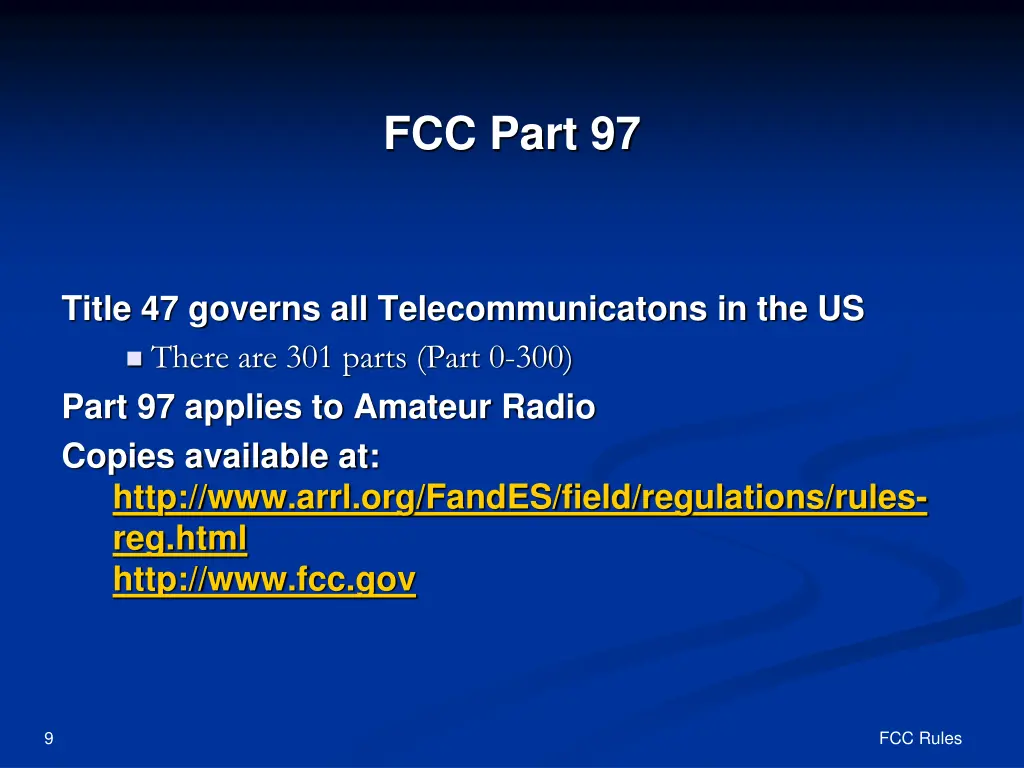 FCC Part 97

Title 47 governs all Telecommunicatons in the US

There are 301 parts (Part 0-300)

Part 97 applies to Amateur Radio

Copies available at:
http://www.arrl.org/FandES/field/regulations/rules-reg.html
http://www.fcc.gov

9

FCC Rules